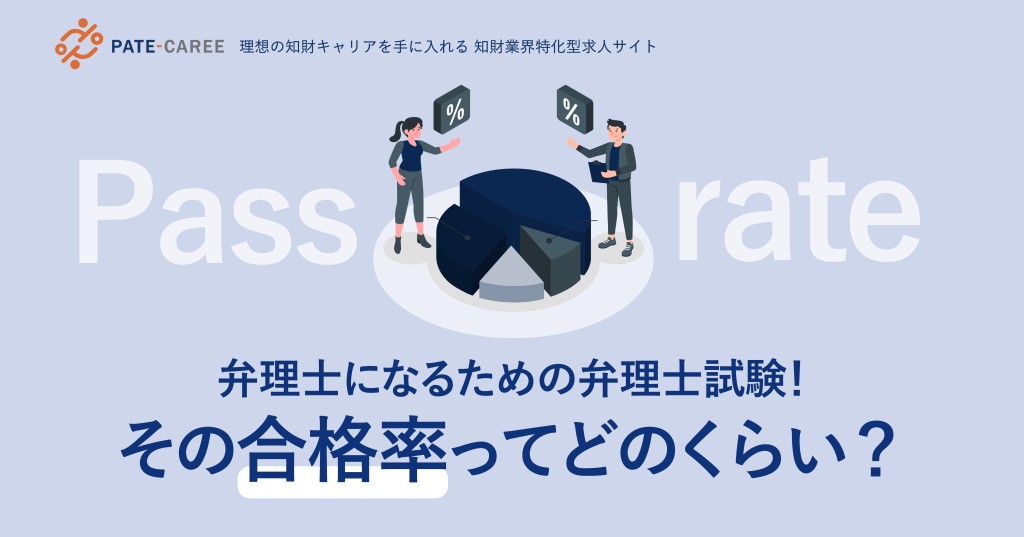 PATE-CAREE 理想の知財キャリアを手に入れる 知財業界特化型求人サイト

%

%

Pass rate

弁理士になるための弁理士試験！

その合格率ってどのくらい？